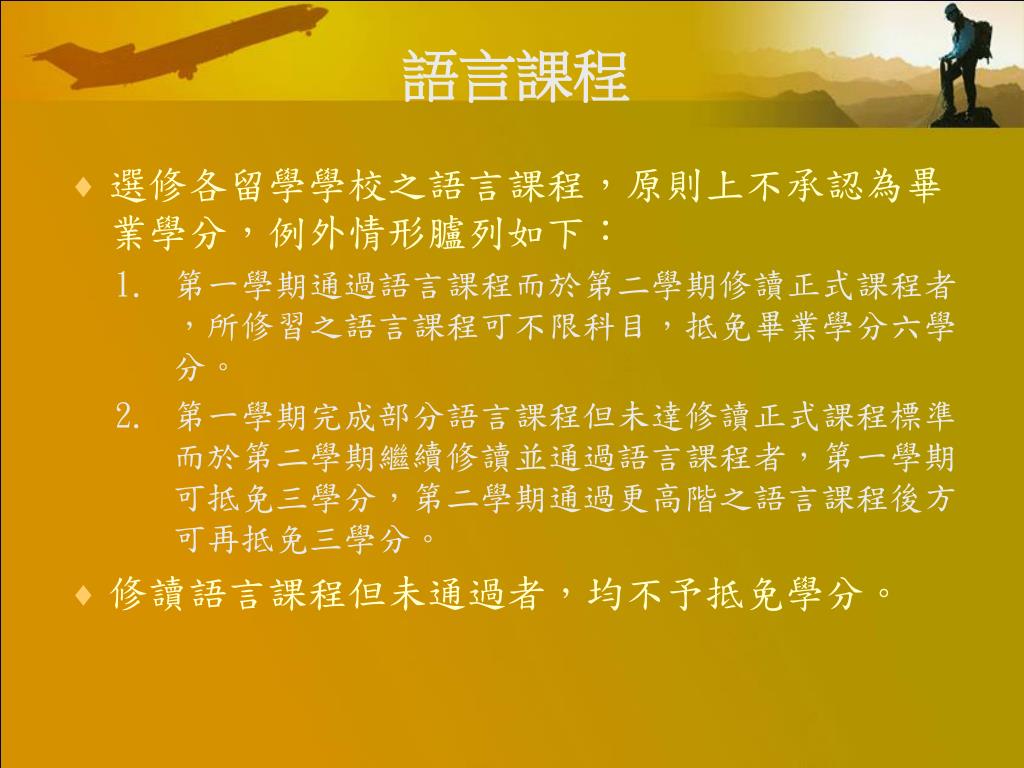 語言課程

♦ 選修各留學學校之語言課程，原則上不承認為畢業學分，例外情形臚列如下：

1. 第一學期通過語言課程而於第二學期修讀正式課程者，所修習之語言課程可不限科目，抵免畢業學分六學分。

2. 第一學期完成部分語言課程但未達修讀正式課程標準而於第二學期繼續修讀並通過語言課程者，第一學期可抵免三學分，第二學期通過更高階之語言課程後方可再抵免三學分。

♦ 修讀語言課程但未通過者，均不予抵免學分。